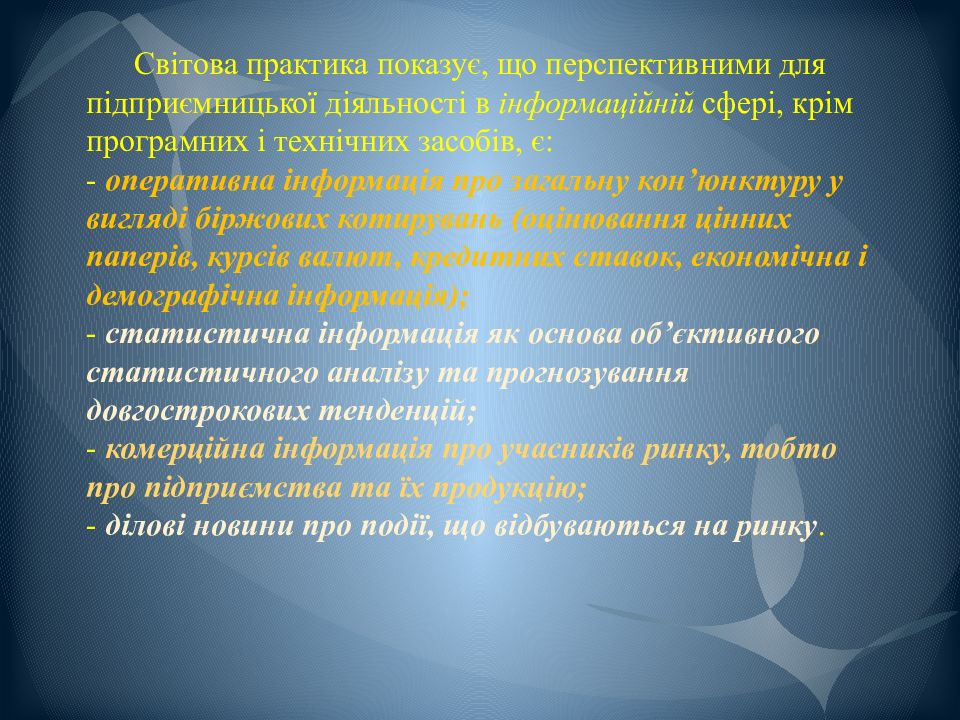 Світова практика показує, що перспективними для підприємницької діяльності в інформаційній сфері, крім програмних і технічних засобів, є:
- оперативна інформація про загальну кон’юнктуру у вигляді біржових котирувань (оцінювання цінних паперів, курсів валют, кредитних ставок, економічна і демографічна інформація);
- статистична інформація як основа об’єктивного статистичного аналізу та прогнозування довгострокових тенденцій;
- комерційна інформація про учасників ринку, тобто про підприємства та їх продукцію;
- ділові новини про події, що відбуваються на ринку.